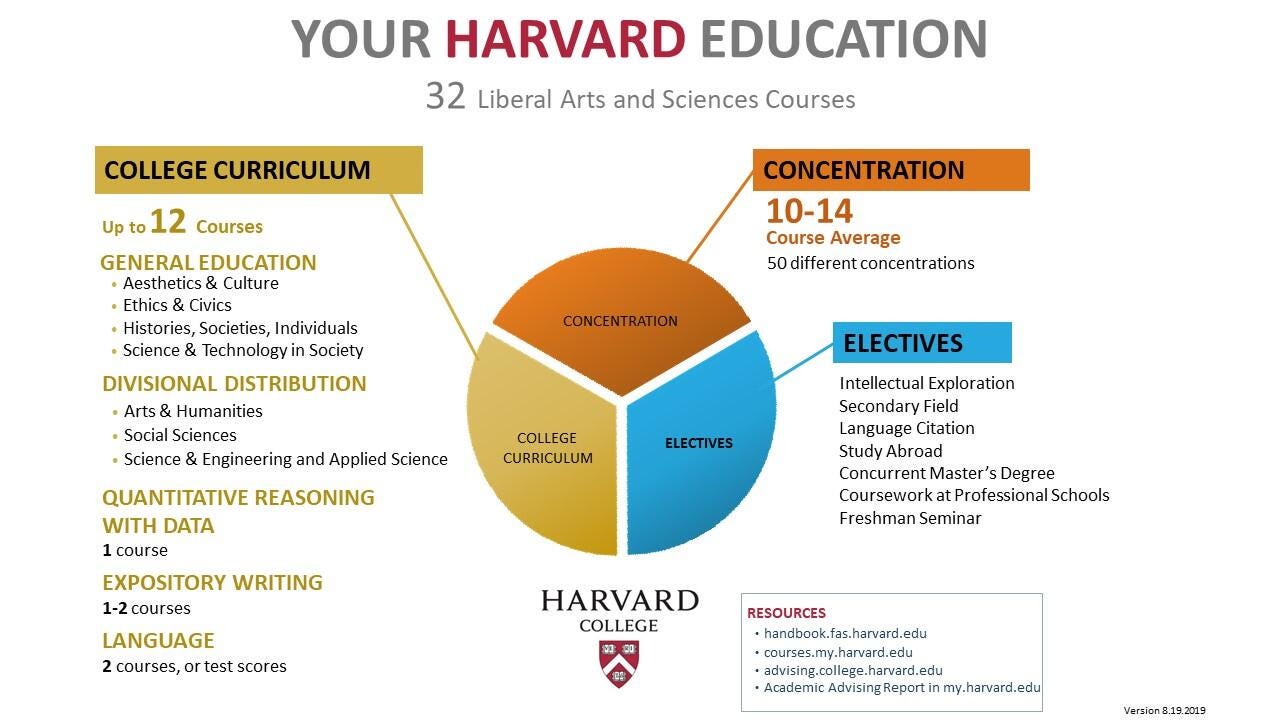 YOUR HARVARD EDUCATION

32 Liberal Arts and Sciences Courses

COLLEGE CURRICULUM

Up to 12 Courses

GENERAL EDUCATION
• Aesthetics & Culture
• Ethics & Civics
• Histories, Societies, Individuals
• Science & Technology in Society

DIVISIONAL DISTRIBUTION
• Arts & Humanities
• Social Sciences
• Science & Engineering and Applied Science

QUANTITATIVE REASONING WITH DATA
1 course

EXPOSITORY WRITING
1-2 courses

LANGUAGE
2 courses, or test scores

CONCENTRATION

COLLEGE CURRICULUM

ELECTIVES

CONCENTRATION
10-14
Course Average
50 different concentrations

ELECTIVES
Intellectual Exploration
Secondary Field
Language Citation
Study Abroad
Concurrent Master's Degree
Coursework at Professional Schools
Freshman Seminar

HARVARD
COLLEGE

RESOURCES
• handbook.fas.harvard.edu
• courses.my.harvard.edu
• advising.college.harvard.edu
• Academic Advising Report in my.harvard.edu

Version 8.19.2019